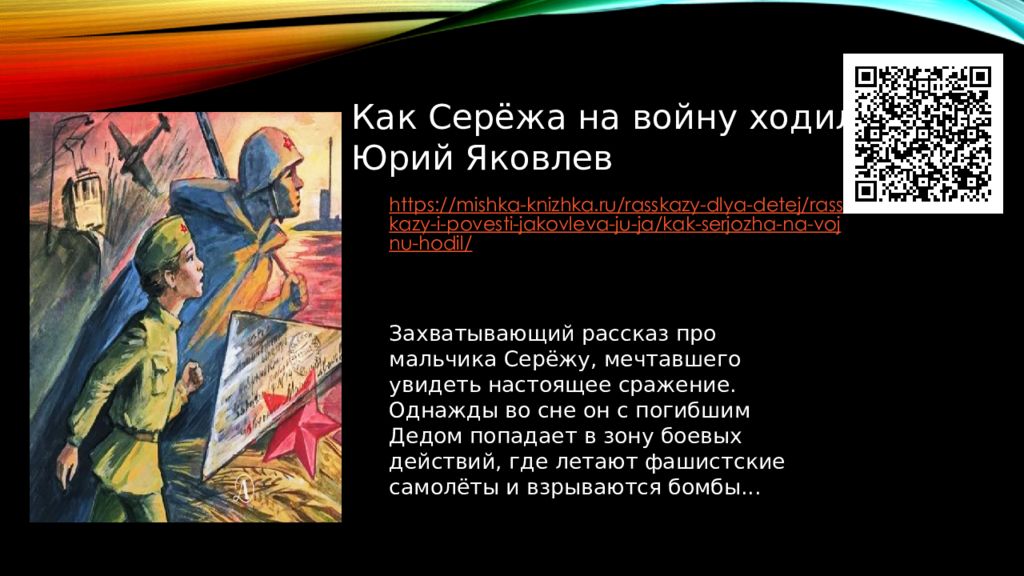 Как Серёжа на войну ходил
Юрий Яковлев

https://mishka-knizhka.ru/rasskazy-dlya-detej/rasskazy-i-povesti-jakovleva-ju-ja/kak-serjozha-na-vojnu-hodil/

Захватывающий рассказ про мальчика Серёжу, мечтавшего увидеть настоящее сражение. Однажды во сне он с погибшим Дедом попадает в зону боевых действий, где летают фашистские самолёты и взрываются бомбы…